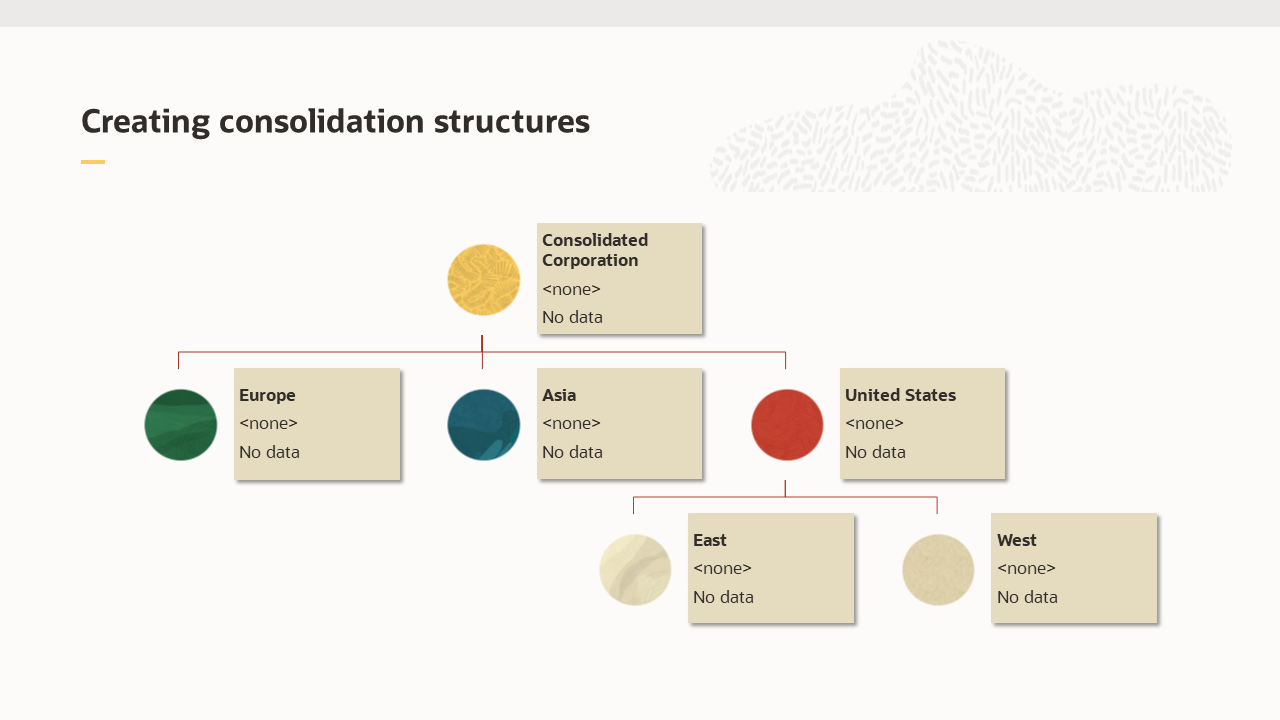 Creating consolidation structures

Consolidated Corporation
<none>
No data

Europe
<none>
No data

Asia
<none>
No data

United States
<none>
No data

East
<none>
No data

West
<none>
No data